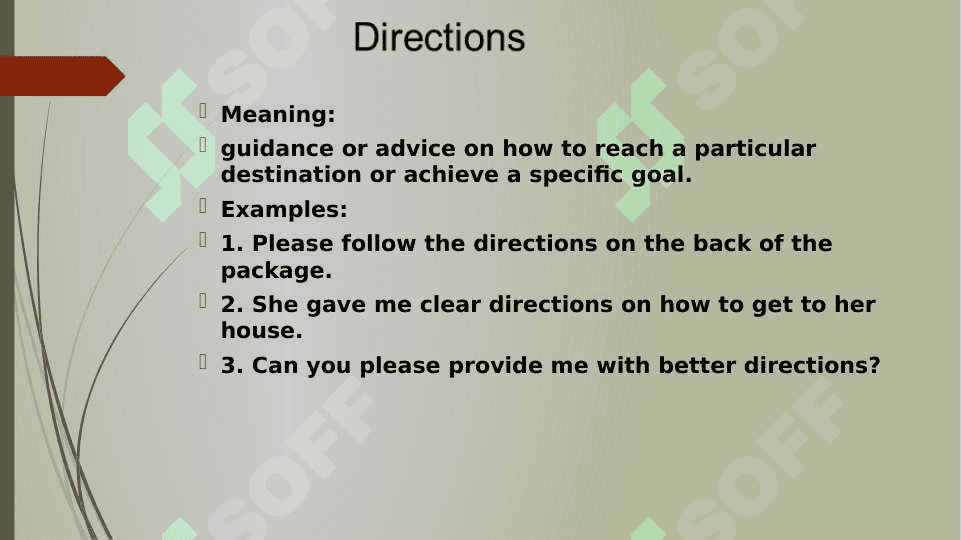 Directions

Meaning:

guidance or advice on how to reach a particular destination or achieve a specific goal.

Examples:

1. Please follow the directions on the back of the package.

2. She gave me clear directions on how to get to her house.

3. Can you please provide me with better directions?

SOFF SOFF SOFF SOFF